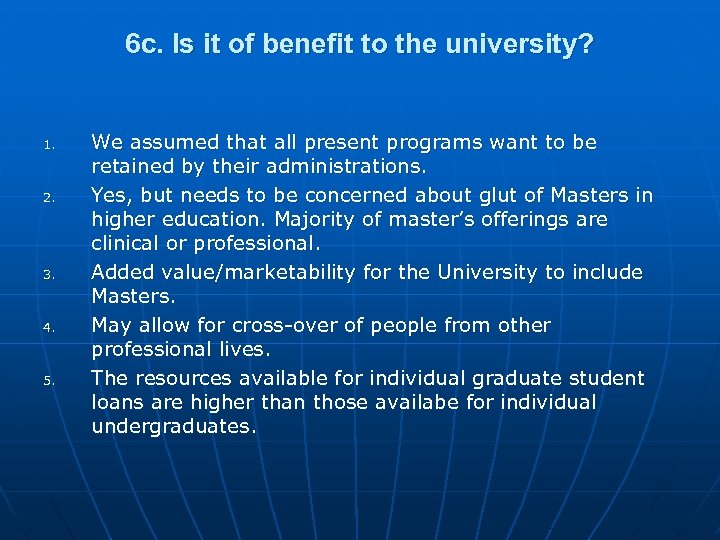 6c. Is it of benefit to the university?

1. We assumed that all present programs want to be retained by their administrations.
2. Yes, but needs to be concerned about glut of Masters in higher education. Majority of master's offerings are clinical or professional.
3. Added value/marketability for the University to include Masters.
4. May allow for cross-over of people from other professional lives.
5. The resources available for individual graduate student loans are higher than those availabe for individual undergraduates.